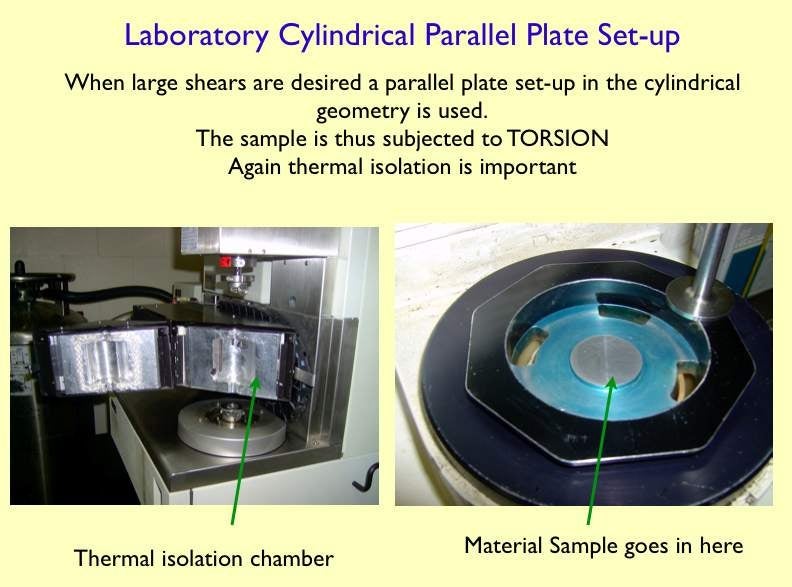 Laboratory Cylindrical Parallel Plate Set-up

When large shears are desired a parallel plate set-up in the cylindrical geometry is used.
The sample is thus subjected to TORSION
Again thermal isolation is important

Thermal isolation chamber

Material Sample goes in here